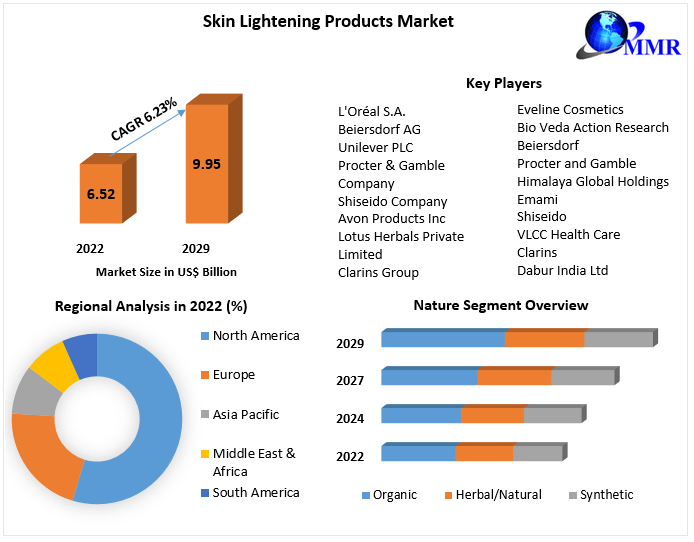 Skin Lightening Products Market

MMR

CAGR 6.23%

6.52

9.95

2022

2029

Market Size in US$ Billion

Key Players

L'Oréal S.A.
Beiersdorf AG
Unilever PLC
Procter & Gamble Company
Shiseido Company
Avon Products Inc
Lotus Herbals Private Limited
Clarins Group

Eveline Cosmetics
Bio Veda Action Research
Beiersdorf
Procter and Gamble
Himalaya Global Holdings
Emami
Shiseido
VLCC Health Care
Clarins
Dabur India Ltd

Regional Analysis in 2022 (%)

North America
Europe
Asia Pacific
Middle East & Africa
South America

Nature Segment Overview

2029
2027
2024
2022

Organic
Herbal/Natural
Synthetic